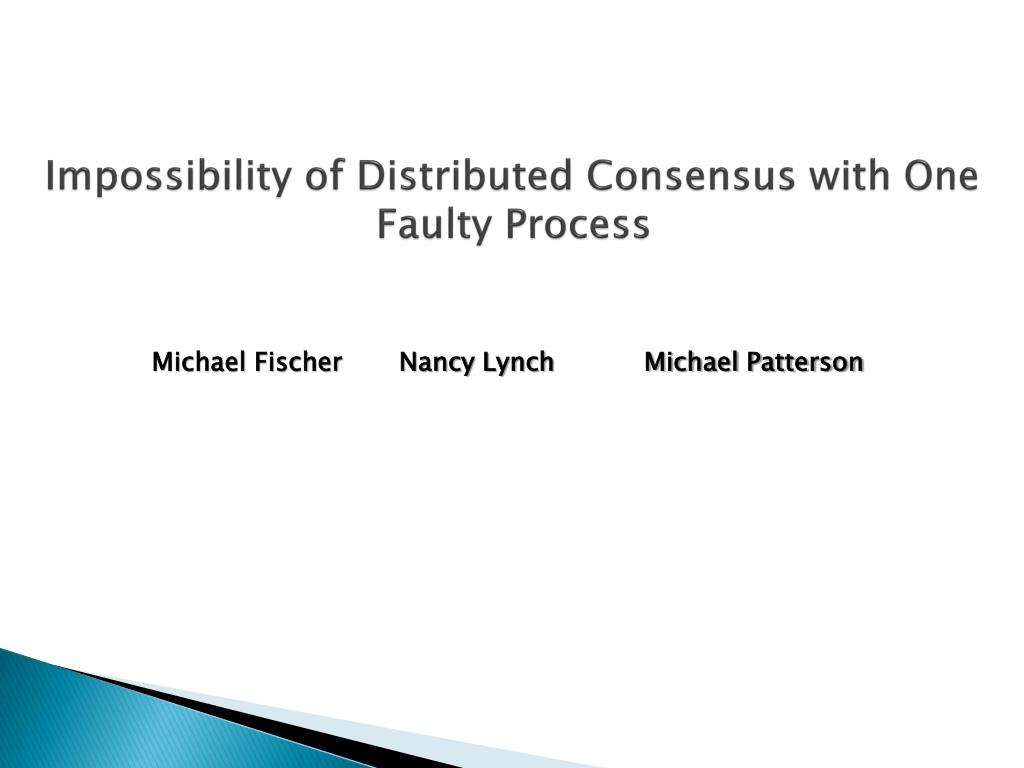 Impossibility of Distributed Consensus with One Faulty Process

Michael Fischer Nancy Lynch Michael Patterson